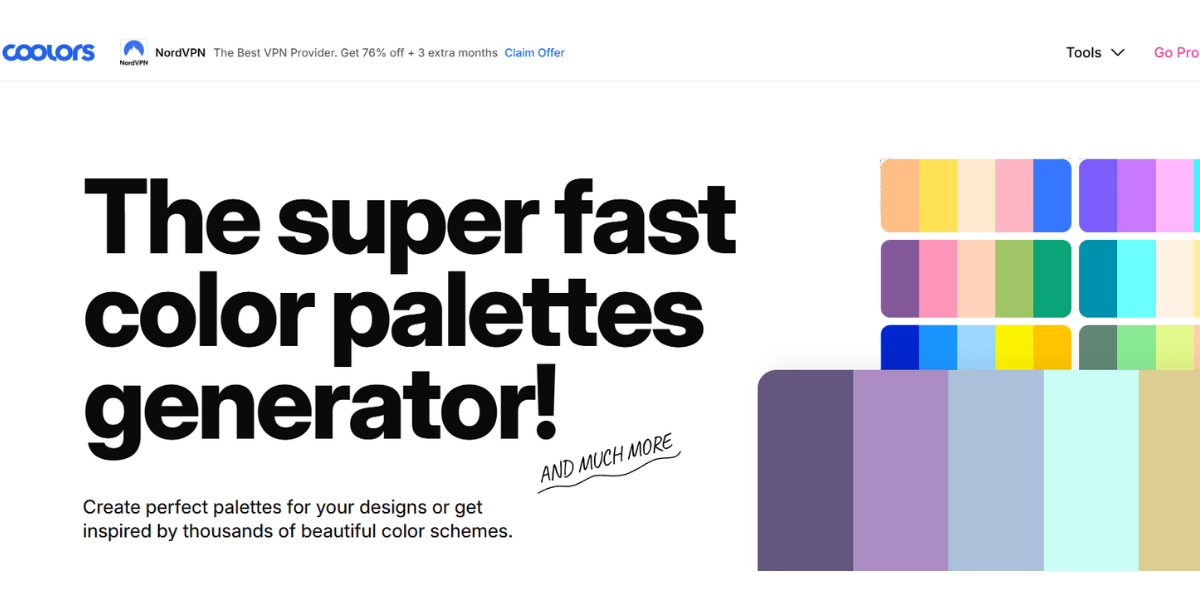 coolors

NordVPN

NordVPN The Best VPN Provider. Get 76% off + 3 extra months Claim Offer

Tools

Go Pro

The super fast color palettes generator!

AND MUCH MORE

Create perfect palettes for your designs or get inspired by thousands of beautiful color schemes.